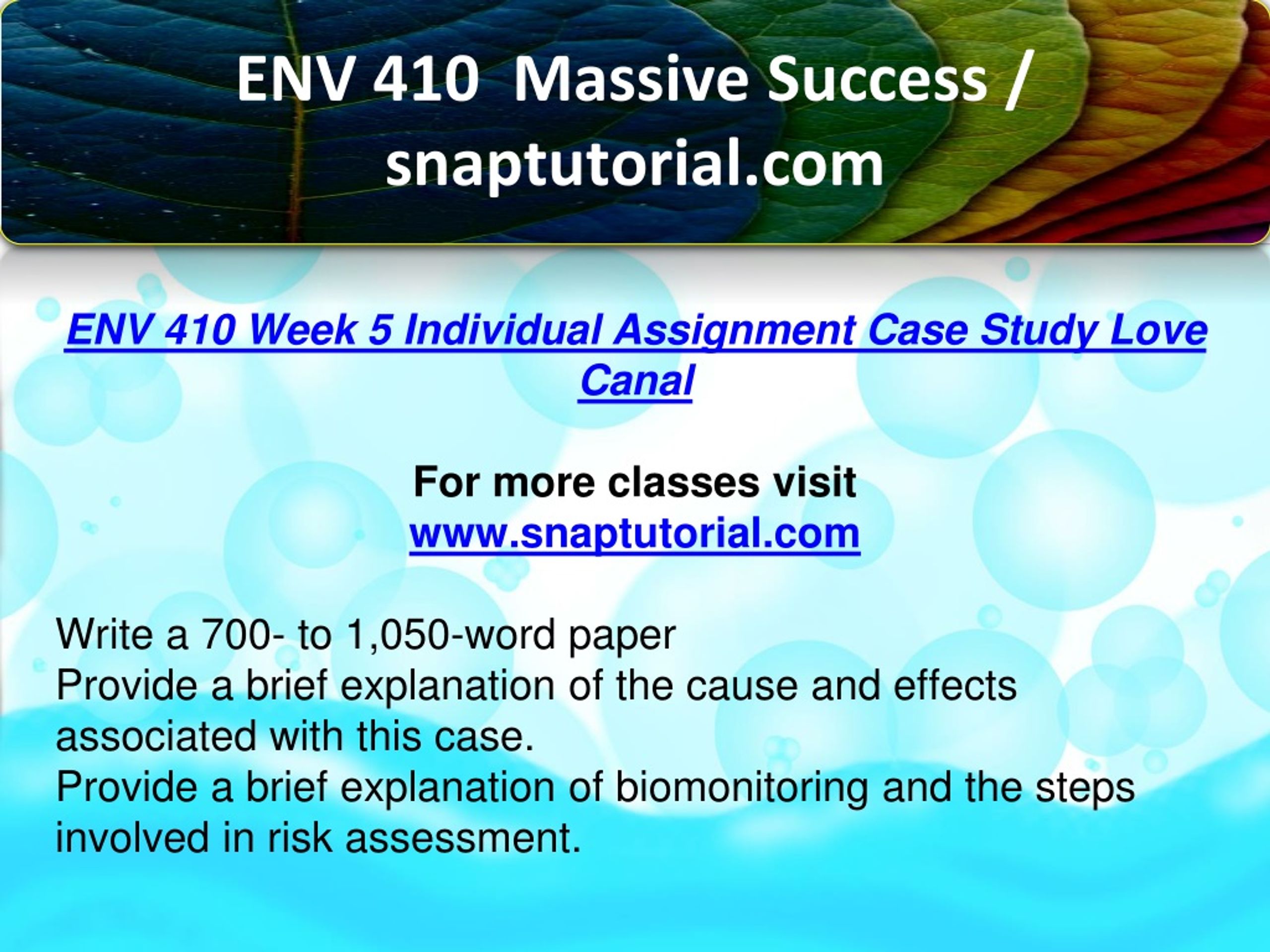 ENV 410 Massive Success / snaptutorial.com

ENV 410 Week 5 Individual Assignment Case Study Love Canal

For more classes visit
www.snaptutorial.com

Write a 700- to 1,050-word paper
Provide a brief explanation of the cause and effects associated with this case.
Provide a brief explanation of biomonitoring and the steps involved in risk assessment.